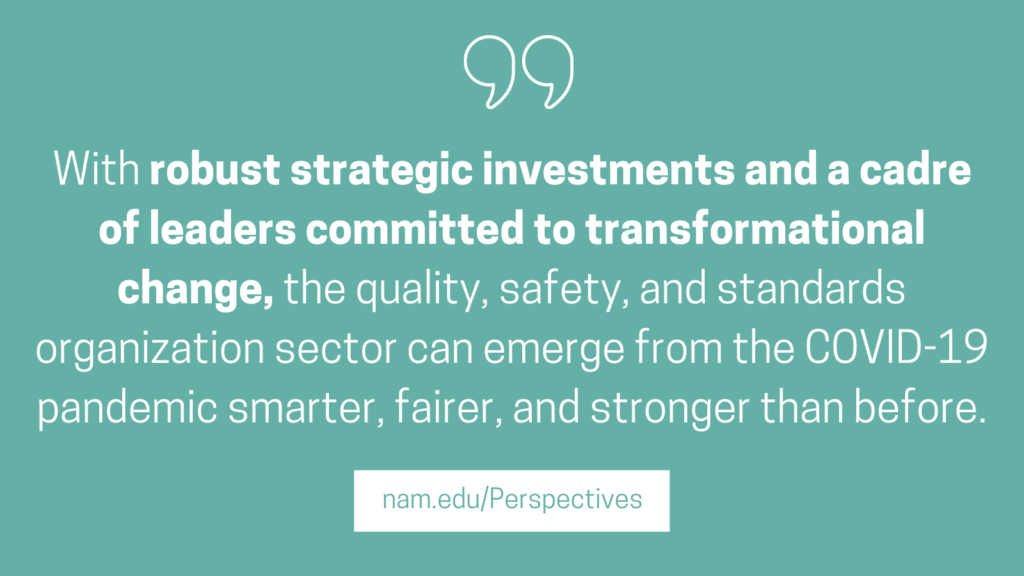 With robust strategic investments and a cadre of leaders committed to transformational change, the quality, safety, and standards organization sector can emerge from the COVID-19 pandemic smarter, fairer, and stronger than before.

nam.edu/Perspectives